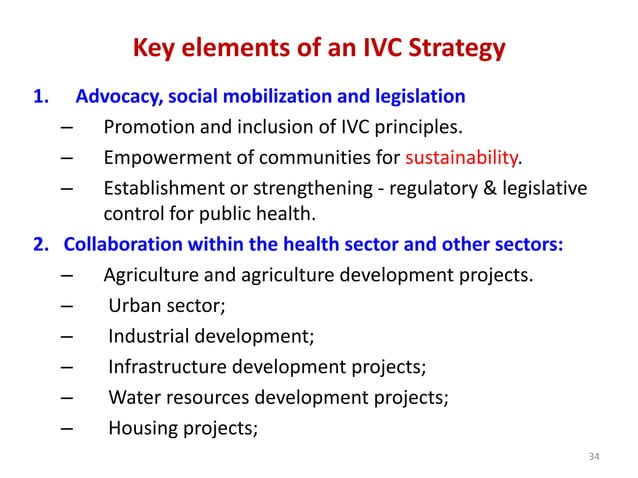 Key elements of an IVC Strategy

1. Advocacy, social mobilization and legislation
– Promotion and inclusion of IVC principles.
– Empowerment of communities for sustainability.
– Establishment or strengthening - regulatory & legislative control for public health.

2. Collaboration within the health sector and other sectors:
– Agriculture and agriculture development projects.
– Urban sector;
– Industrial development;
– Infrastructure development projects;
– Water resources development projects;
– Housing projects;

34